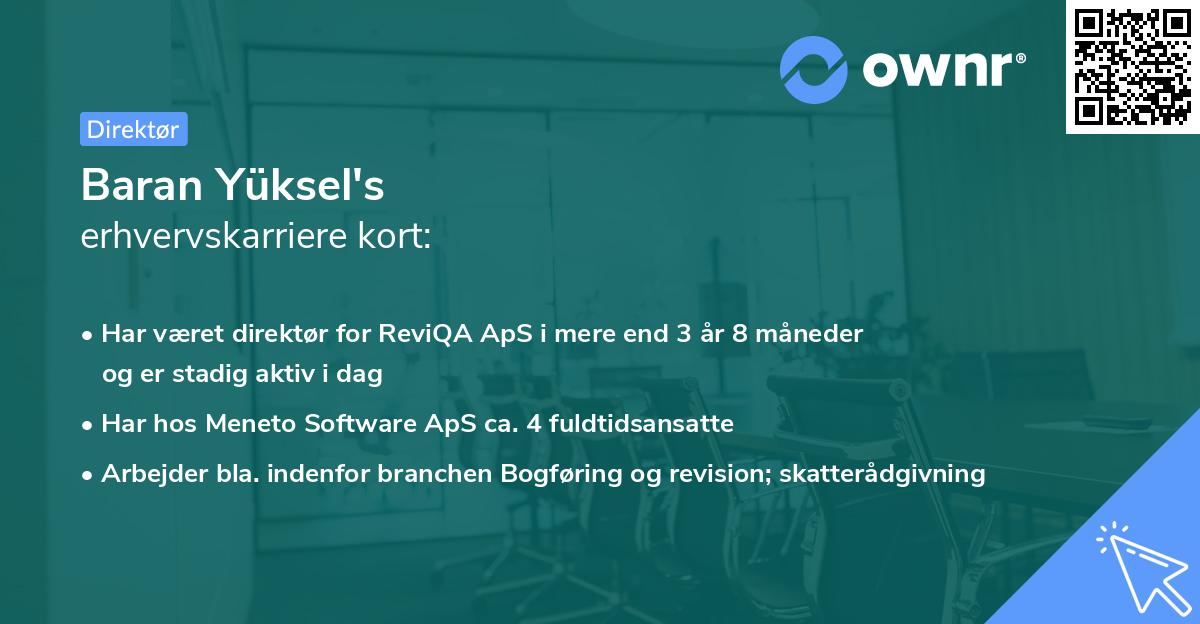 ownr®

Direktør

Baran Yüksel's
erhvervskarriere kort:

• Har været direktør for ReviQA ApS i mere end 3 år 8 måneder og er stadig aktiv i dag
• Har hos Meneto Software ApS ca. 4 fuldtidsansatte
• Arbejder bla. indenfor branchen Bogføring og revision; skatterådgivning